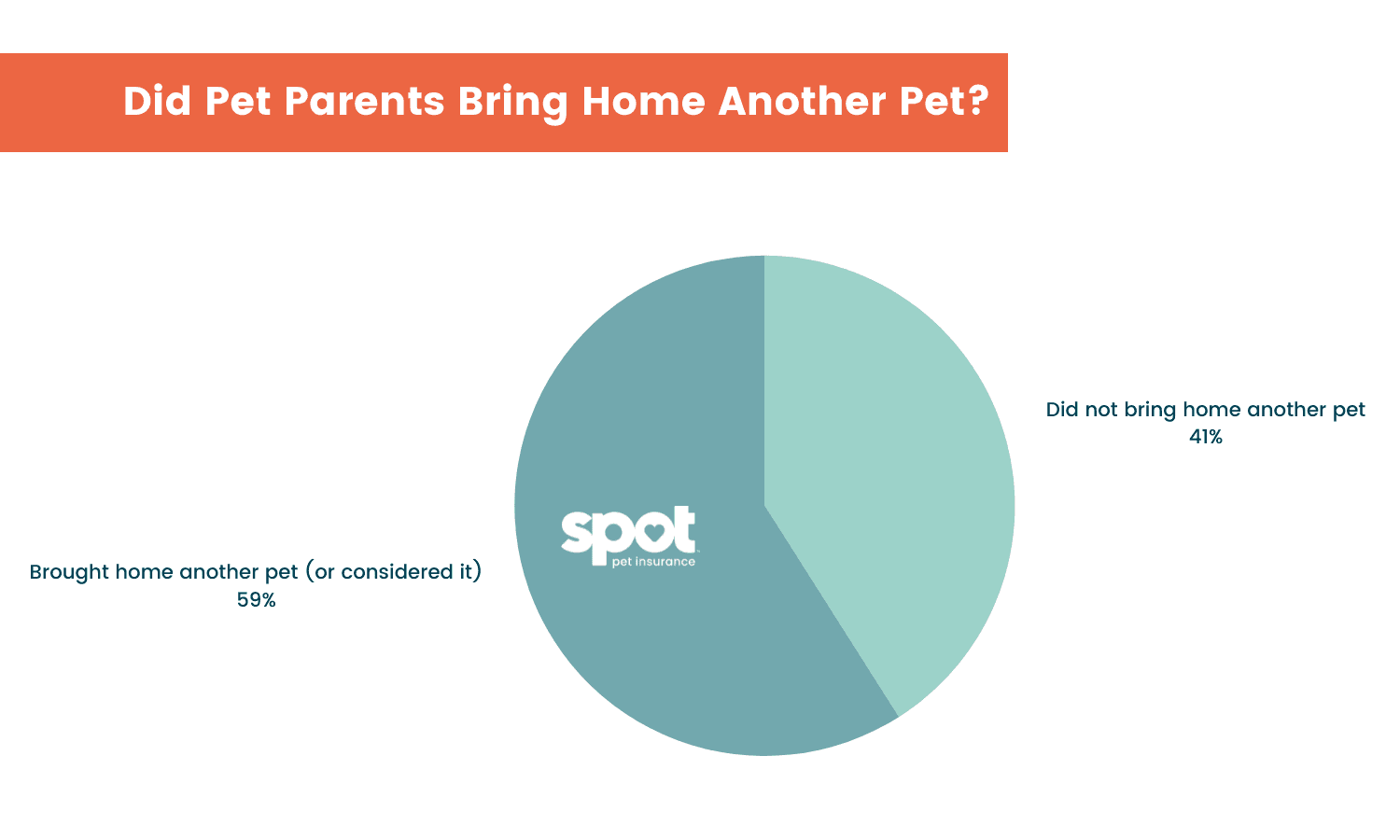 Did Pet Parents Bring Home Another Pet?

Did not bring home another pet
41%

spot
pet insurance

Brought home another pet (or considered it)
59%